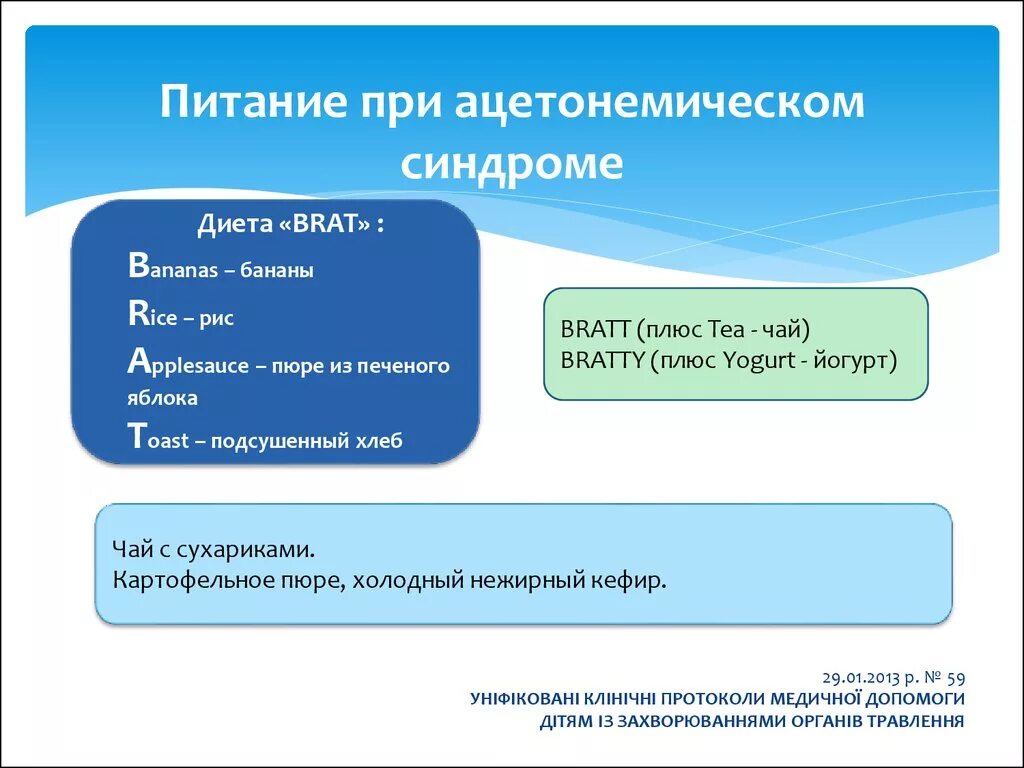 Питание при ацетонемическом синдроме

Диета «BRAT» :

Bananas – бананы

Rice – рис

Applesauce – пюре из печеного яблока

Toast – подсушенный хлеб

BRATT (плюс Tea - чай)
BRATTY (плюс Yogurt - йогурт)

Чай с сухариками.
Картофельное пюре, холодный нежирный кефир.

29.01.2013 р. № 59
УНІФІКОВАНІ КЛІНІЧНІ ПРОТОКОЛИ МЕДИЧНОЇ ДОПОМОГИ ДІТЯМ ІЗ ЗАХВОРЮВАННЯМИ ОРГАНІВ ТРАВЛЕННЯ